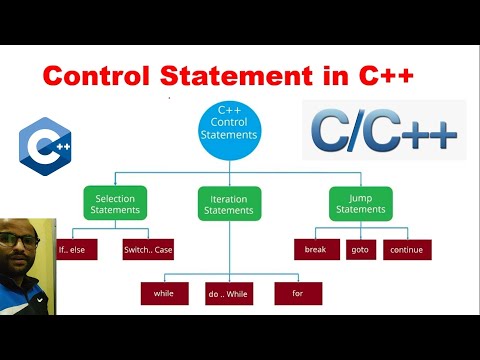 Control Statement in C++

C++

C/C++

C++ Control Statements

Selection Statements

Iteration Statements

Jump Statements

If.. else

Switch.. Case

break

goto

continue

while

do .. While

for